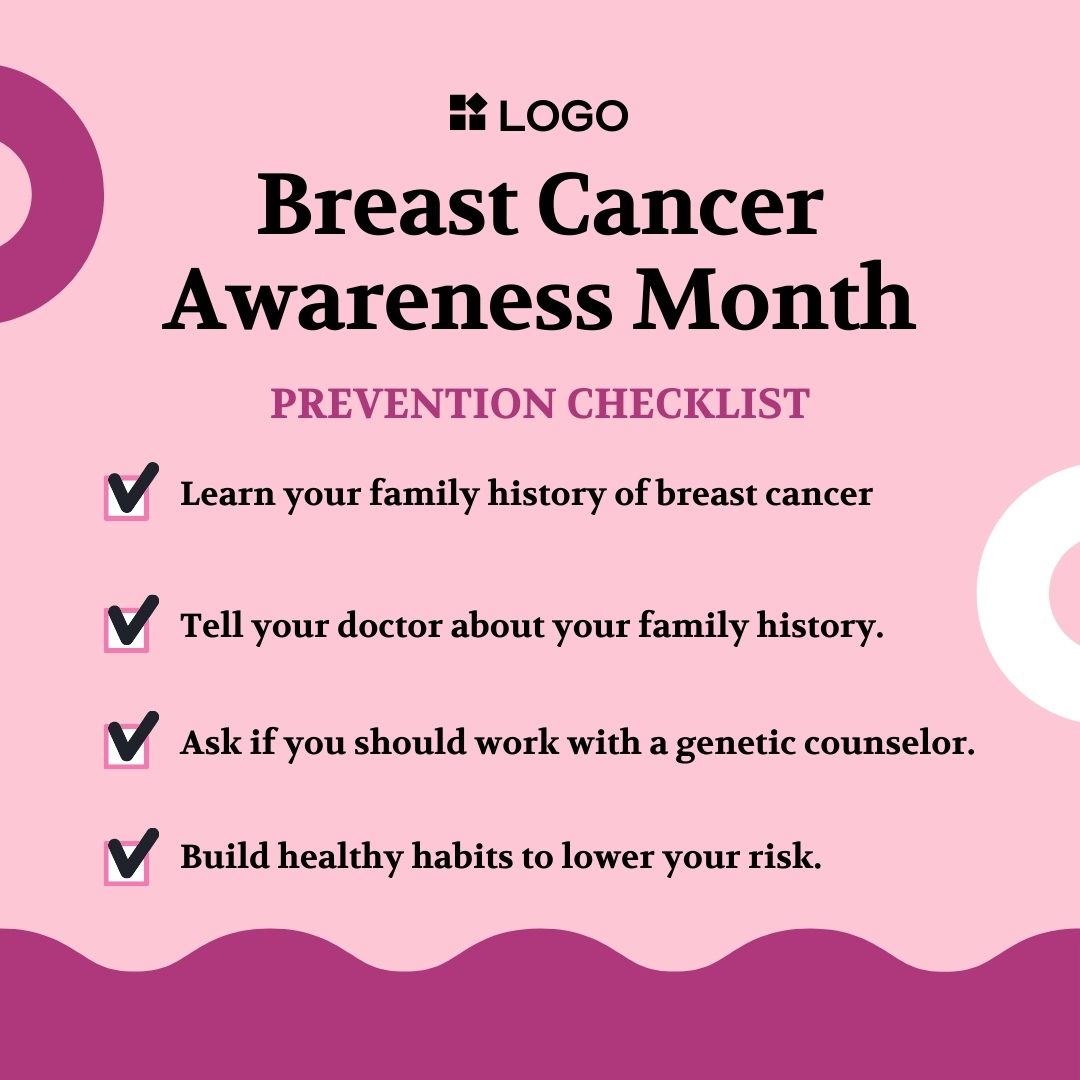 LOGO

Breast Cancer Awareness Month

PREVENTION CHECKLIST

Learn your family history of breast cancer

Tell your doctor about your family history.

Ask if you should work with a genetic counselor.

Build healthy habits to lower your risk.